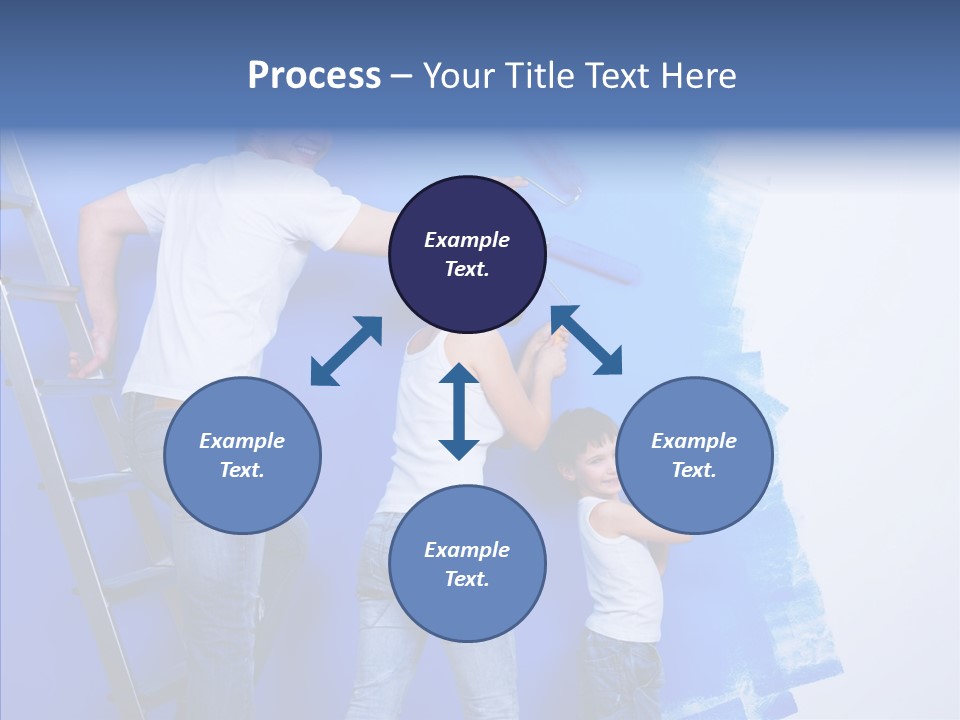 Process – Your Title Text Here

Example Text.

Example Text.

Example Text.

Example Text.